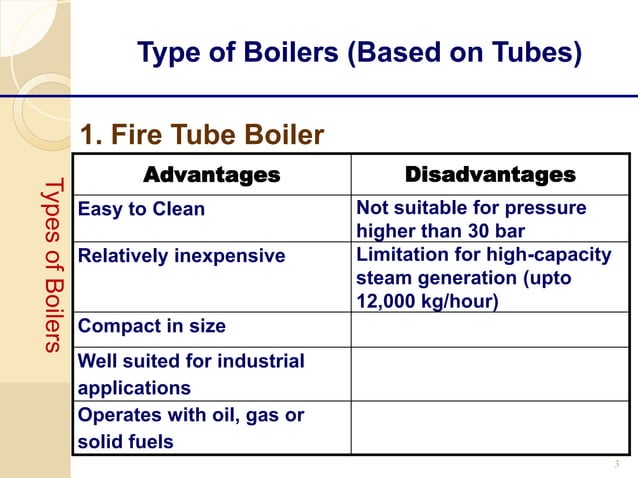 Type of Boilers (Based on Tubes)

Types of Boilers

1. Fire Tube Boiler

| Advantages | Disadvantages |
|---|---|
| Easy to Clean | Not suitable for pressure higher than 30 bar |
| Relatively inexpensive | Limitation for high-capacity steam generation (upto 12,000 kg/hour) |
| Compact in size | |
| Well suited for industrial applications | |
| Operates with oil, gas or solid fuels | |

3